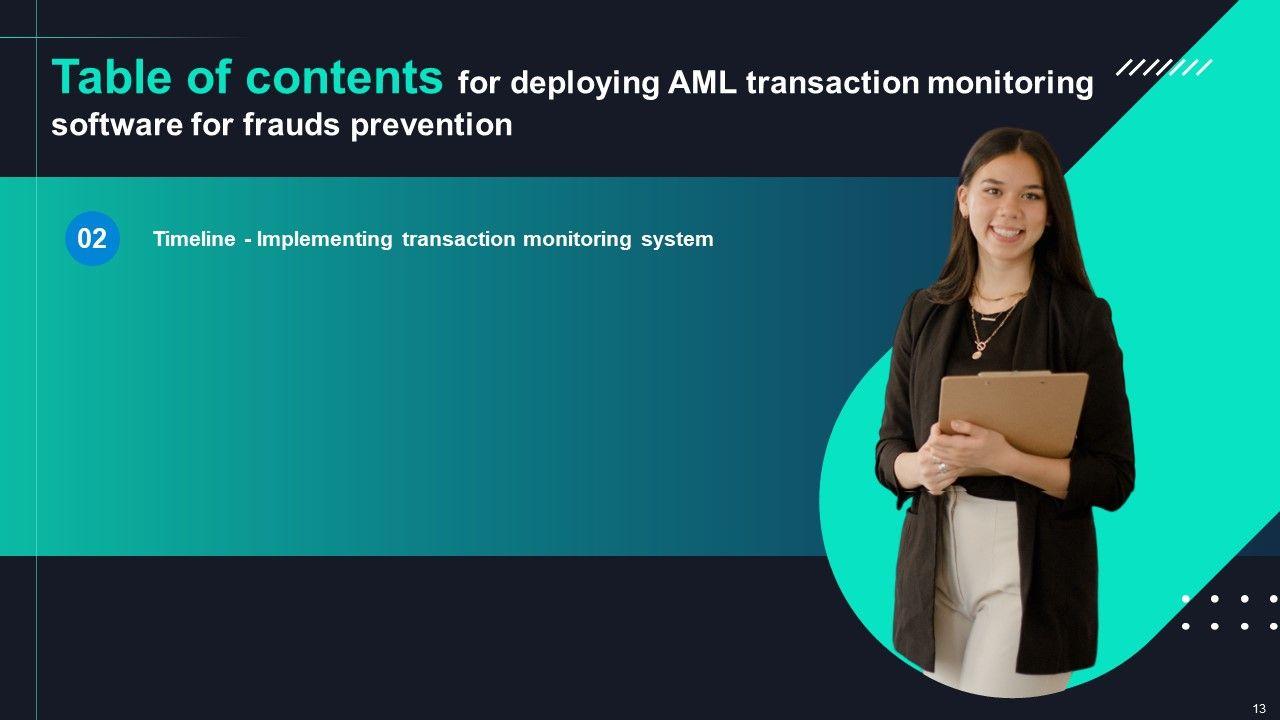 Table of contents for deploying AML transaction monitoring software for frauds prevention

02

Timeline - Implementing transaction monitoring system

13